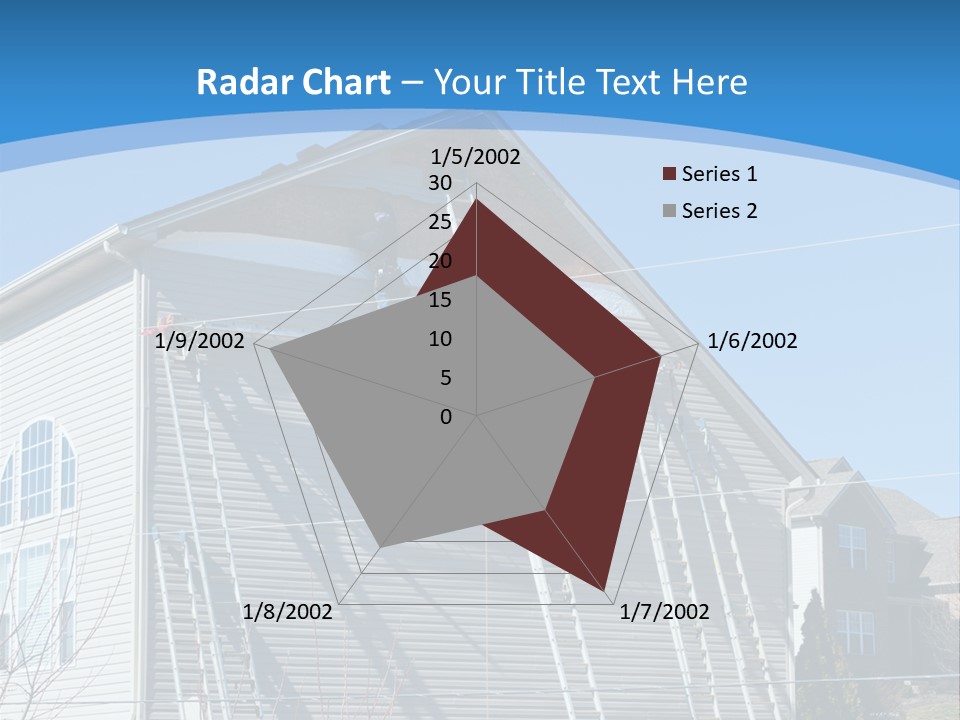 Radar Chart – Your Title Text Here

1/5/2002
30
25
20
15
10
5
0
1/6/2002
1/7/2002
1/8/2002
1/9/2002

Series 1
Series 2